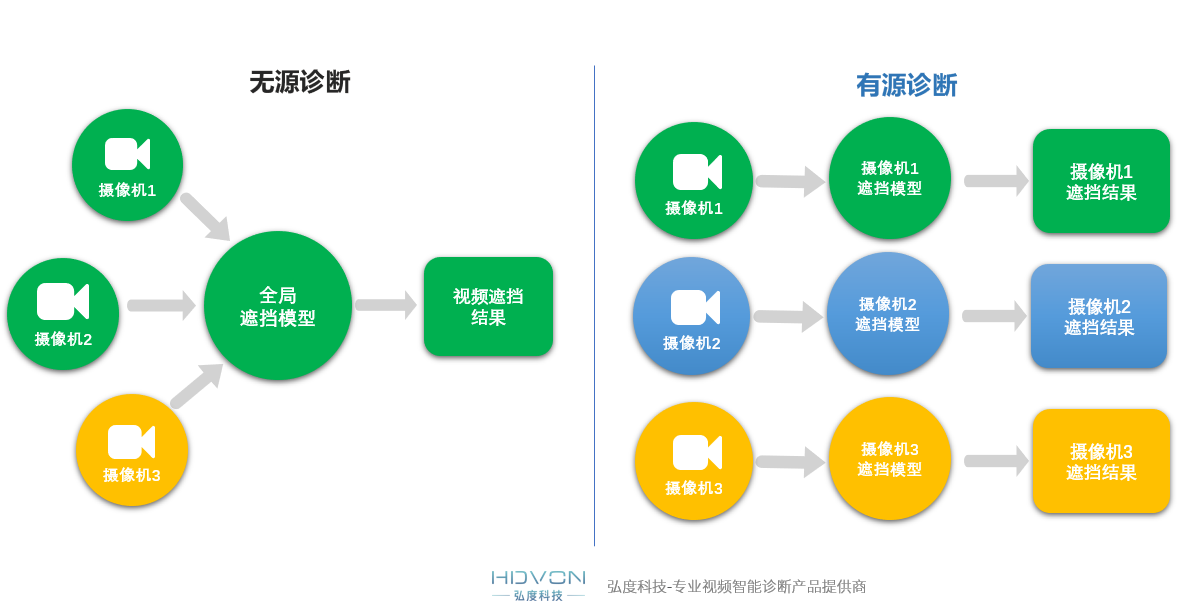 无源诊断

摄像机1

摄像机2

摄像机3

全局
遮挡模型

视频遮挡
结果

有源诊断

摄像机1

摄像机1
遮挡模型

摄像机1
遮挡结果

摄像机2

摄像机2
遮挡模型

摄像机2
遮挡结果

摄像机3

摄像机3
遮挡模型

摄像机3
遮挡结果

HIDVON
弘度科技

弘度科技-专业视频智能诊断产品提供商